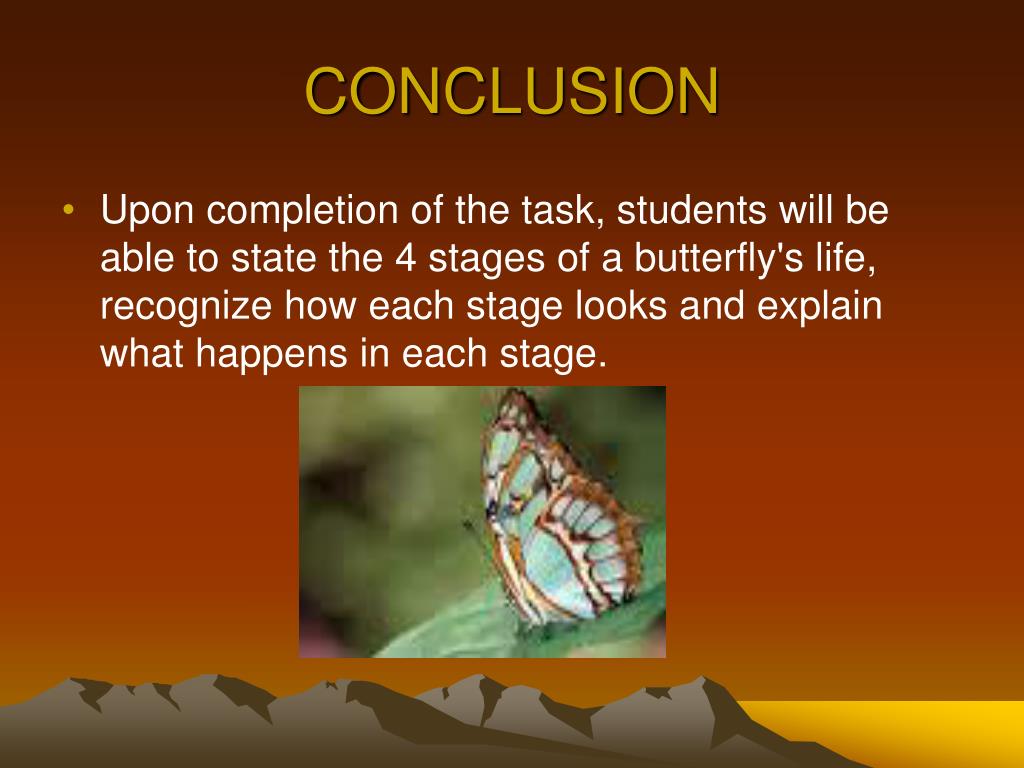 CONCLUSION

• Upon completion of the task, students will be able to state the 4 stages of a butterfly's life, recognize how each stage looks and explain what happens in each stage.